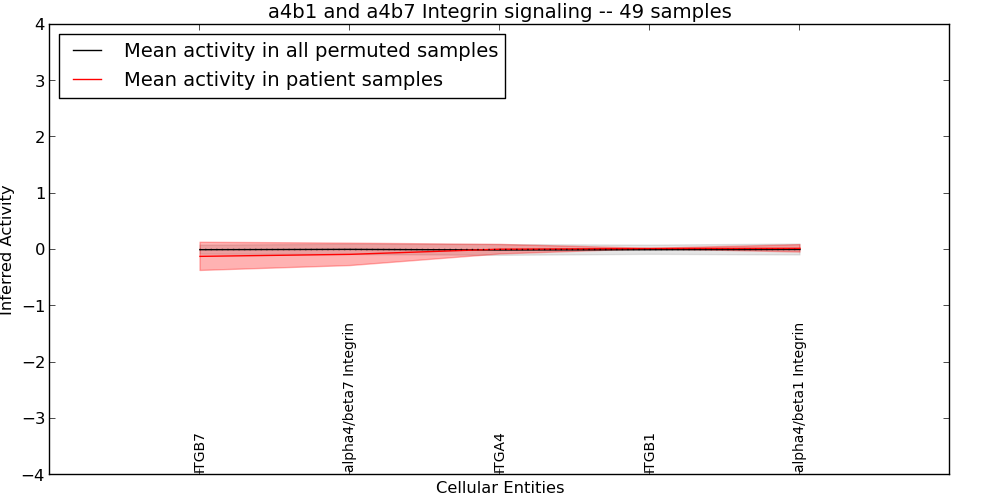 a4b1 and a4b7 Integrin signaling -- 49 samples

Mean activity in all permuted samples
Mean activity in patient samples

Inferred Activity

4
3
2
1
0
−1
−2
−3
−4

ITGB7
alpha4/beta7 Integrin
ITGA4
ITGB1
alpha4/beta1 Integrin

Cellular Entities